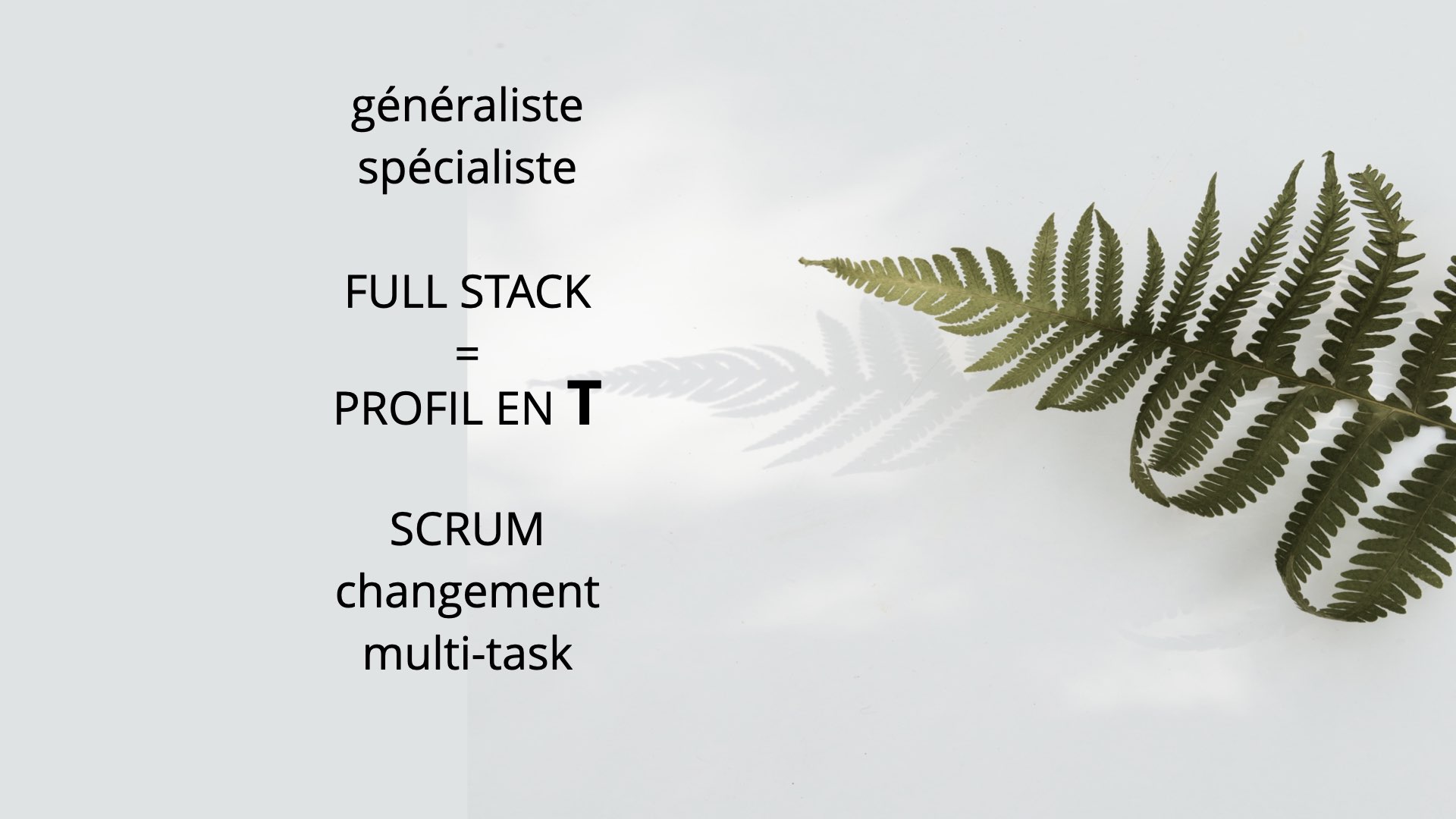 généraliste
spécialiste

FULL STACK
=
PROFIL EN T

SCRUM
changement
multi-task